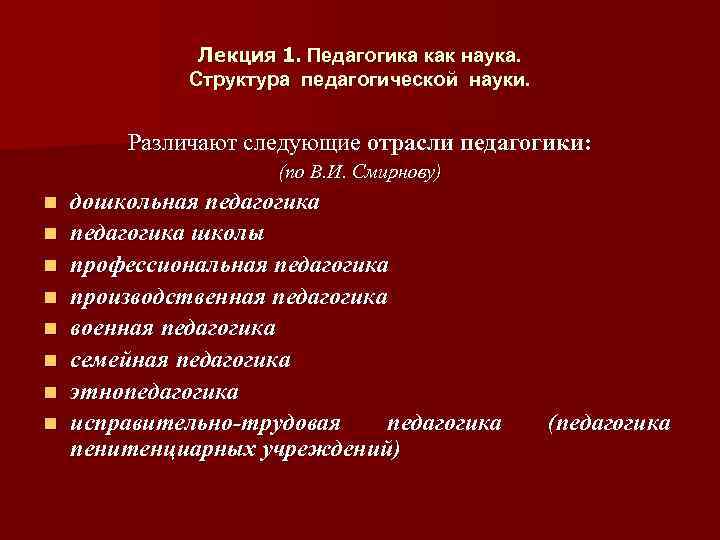 Лекция 1. Педагогика как наука.
Структура педагогической науки.

Различают следующие отрасли педагогики:
(по В.И. Смирнову)

- дошкольная педагогика
- педагогика школы
- профессиональная педагогика
- производственная педагогика
- военная педагогика
- семейная педагогика
- этнопедагогика
- исправительно-трудовая педагогика (педагогика пенитенциарных учреждений)